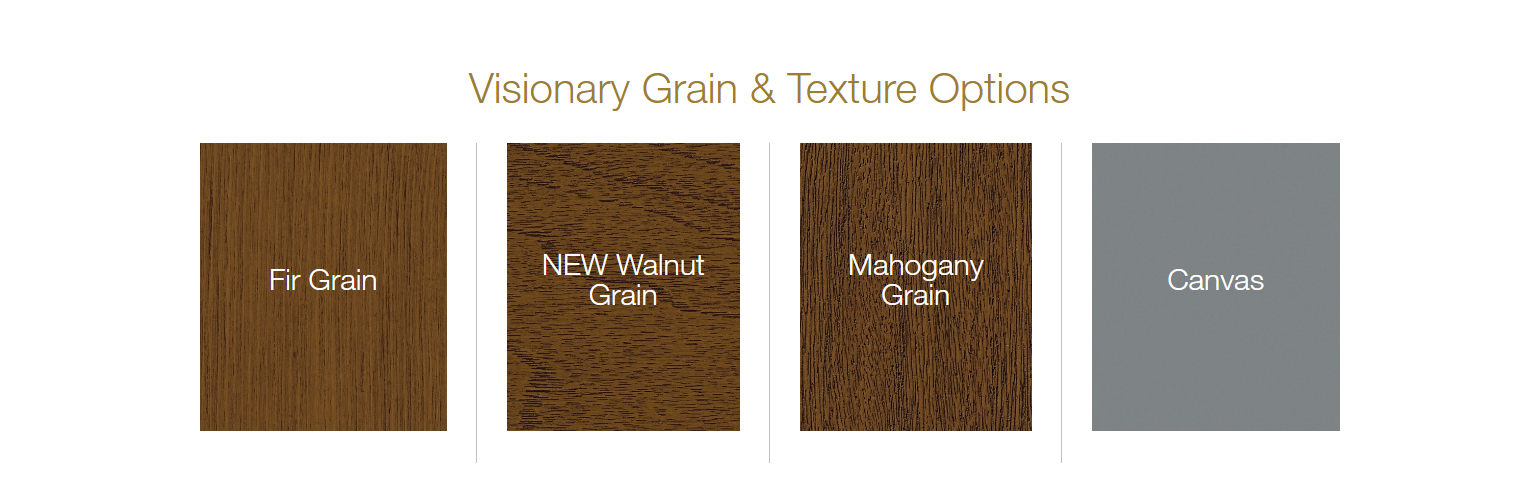 Visionary Grain & Texture Options

Fir Grain

NEW Walnut Grain

Mahogany Grain

Canvas